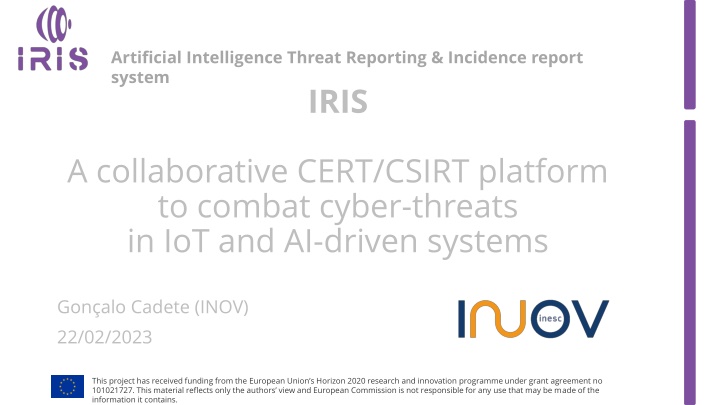 IRIS

Artificial Intelligence Threat Reporting & Incidence report system

IRIS

A collaborative CERT/CSIRT platform to combat cyber-threats in IoT and AI-driven systems

Gonçalo Cadete (INOV)

22/02/2023

INOV inesc

This project has received funding from the European Union's Horizon 2020 research and innovation programme under grant agreement no 101021727. This material reflects only the authors' view and European Commission is not responsible for any use that may be made of the information it contains.